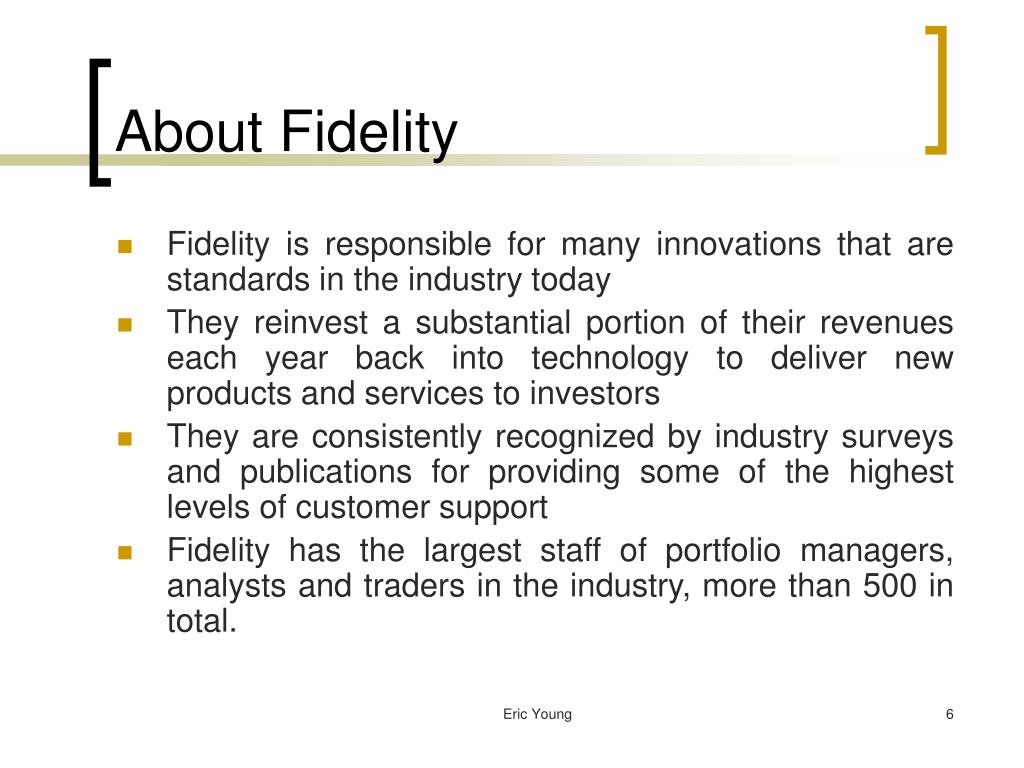 About Fidelity

- Fidelity is responsible for many innovations that are standards in the industry today
- They reinvest a substantial portion of their revenues each year back into technology to deliver new products and services to investors
- They are consistently recognized by industry surveys and publications for providing some of the highest levels of customer support
- Fidelity has the largest staff of portfolio managers, analysts and traders in the industry, more than 500 in total.

Eric Young

6